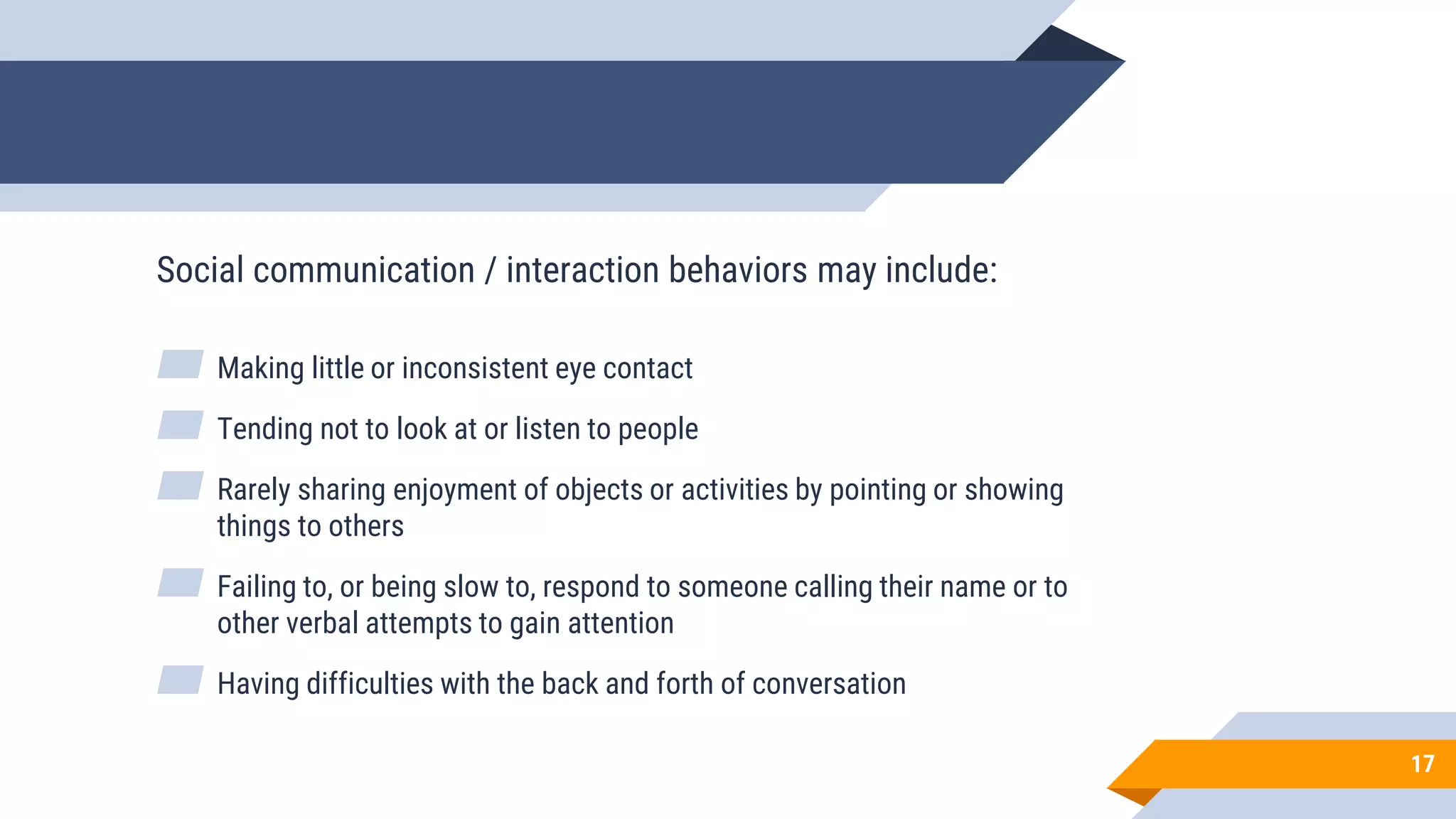 Social communication / interaction behaviors may include:

Making little or inconsistent eye contact

Tending not to look at or listen to people

Rarely sharing enjoyment of objects or activities by pointing or showing things to others

Failing to, or being slow to, respond to someone calling their name or to other verbal attempts to gain attention

Having difficulties with the back and forth of conversation

17